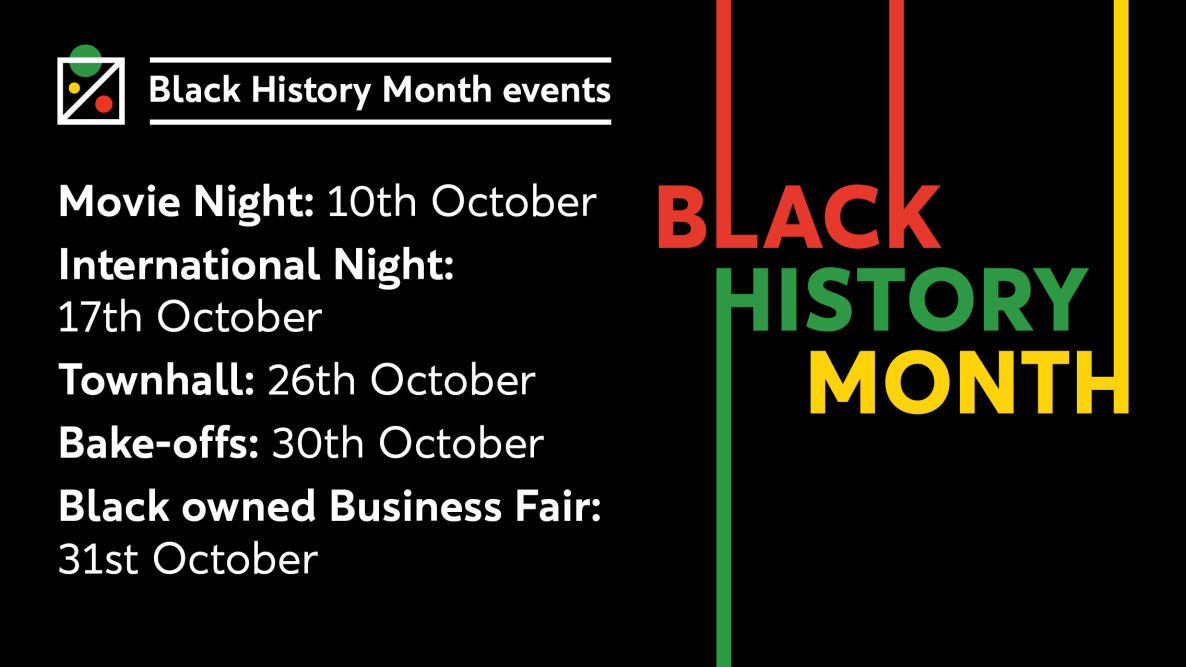 Black History Month events

Movie Night: 10th October

International Night: 17th October

Townhall: 26th October

Bake-offs: 30th October

Black owned Business Fair: 31st October

BLACK HISTORY MONTH